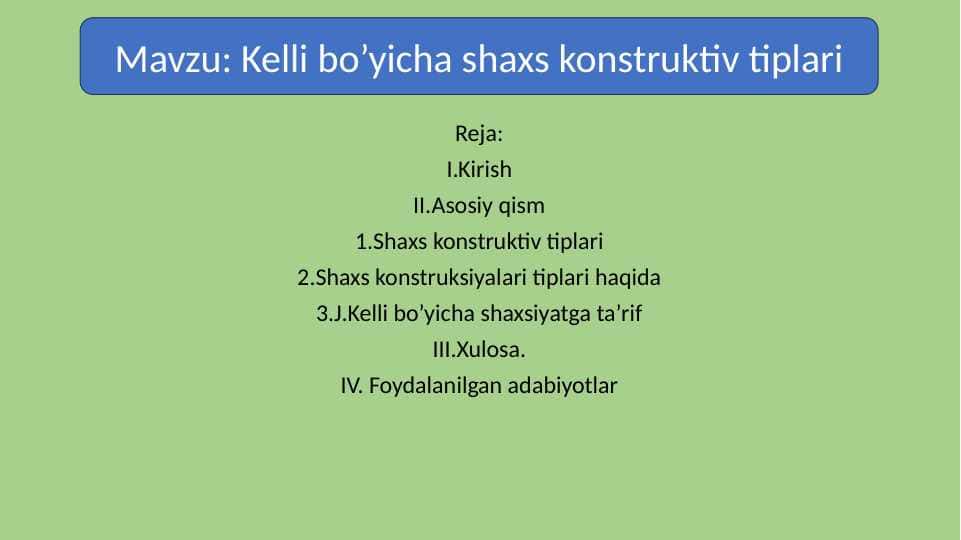 Mavzu: Kelli bo’yicha shaxs konstruktiv tiplari

Reja:

I.Kirish

II.Asosiy qism

1.Shaxs konstruktiv tiplari

2.Shaxs konstruksiyalari tiplari haqida

3.J.Kelli bo’yicha shaxsiyatga ta’rif

III.Xulosa.

IV. Foydalanilgan adabiyotlar